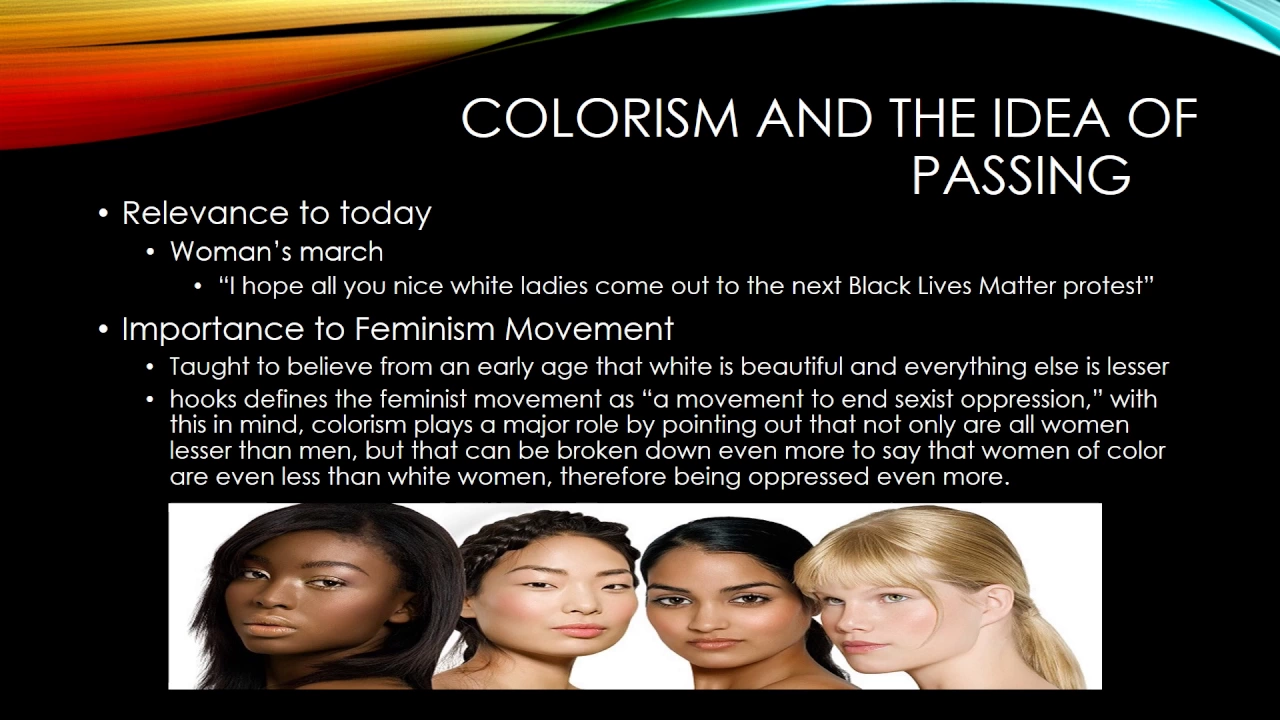 COLORISM AND THE IDEA OF PASSING

• Relevance to today
  • Woman's march
    • "I hope all you nice white ladies come out to the next Black Lives Matter protest"
• Importance to Feminism Movement
  • Taught to believe from an early age that white is beautiful and everything else is lesser
  • hooks defines the feminist movement as "a movement to end sexist oppression," with this in mind, colorism plays a major role by pointing out that not only are all women lesser than men, but that can be broken down even more to say that women of color are even less than white women, therefore being oppressed even more.